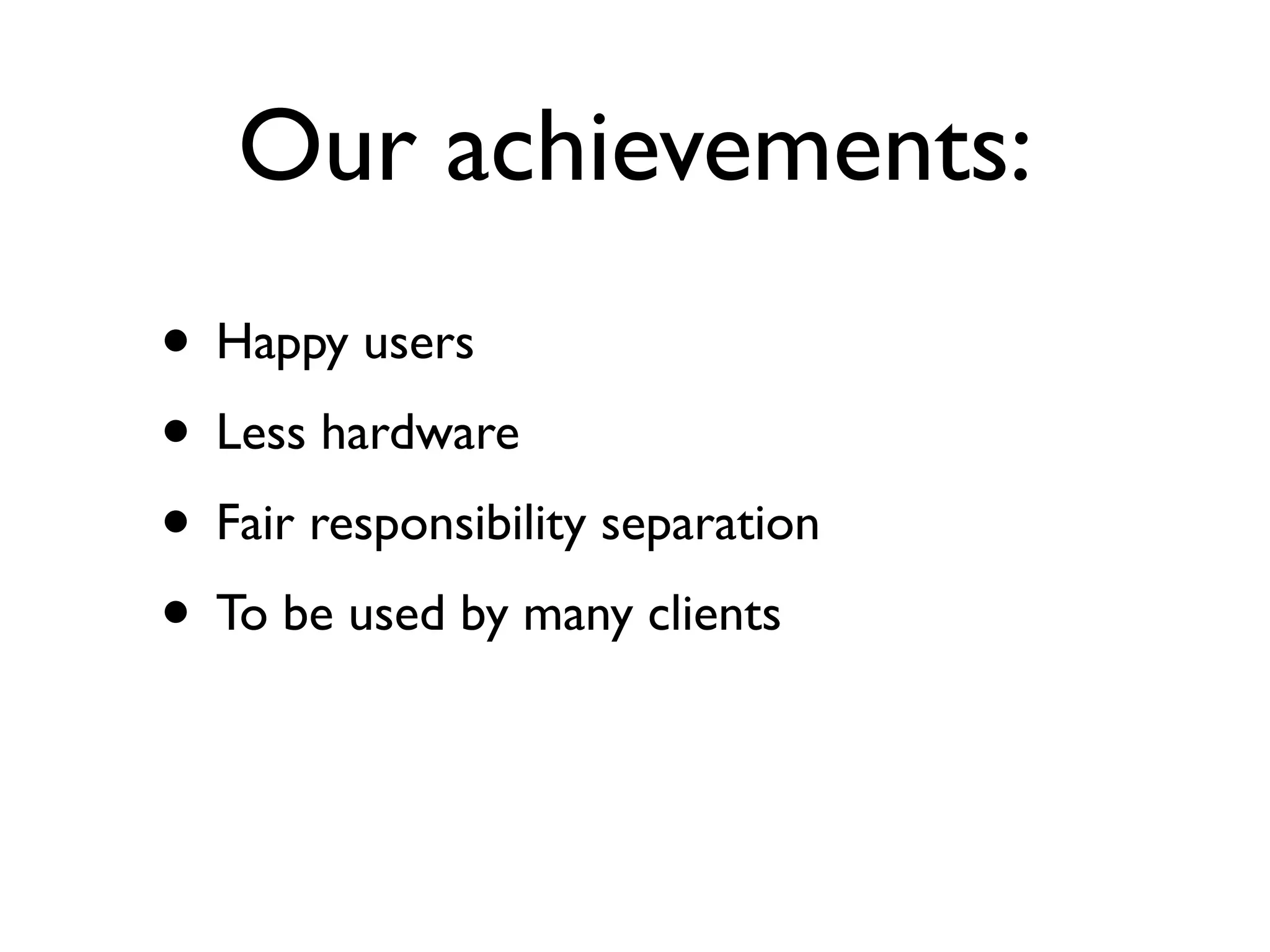 Our achievements:

• Happy users
• Less hardware
• Fair responsibility separation
• To be used by many clients